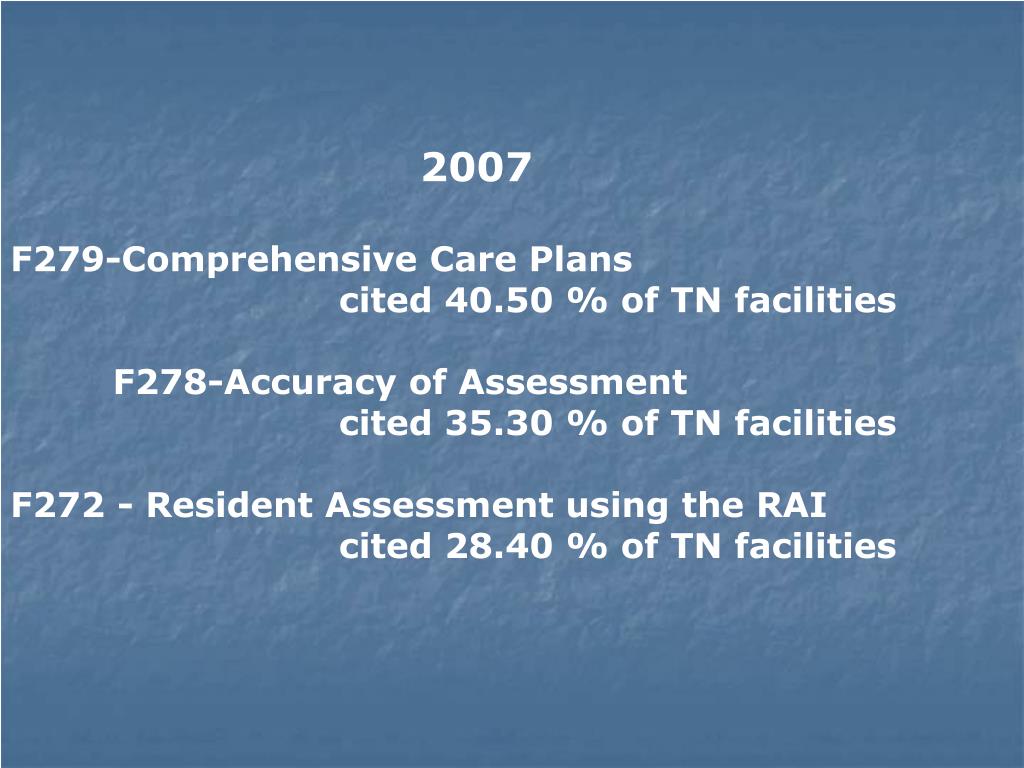 2007

F279-Comprehensive Care Plans
cited 40.50 % of TN facilities

F278-Accuracy of Assessment
cited 35.30 % of TN facilities

F272 - Resident Assessment using the RAI
cited 28.40 % of TN facilities